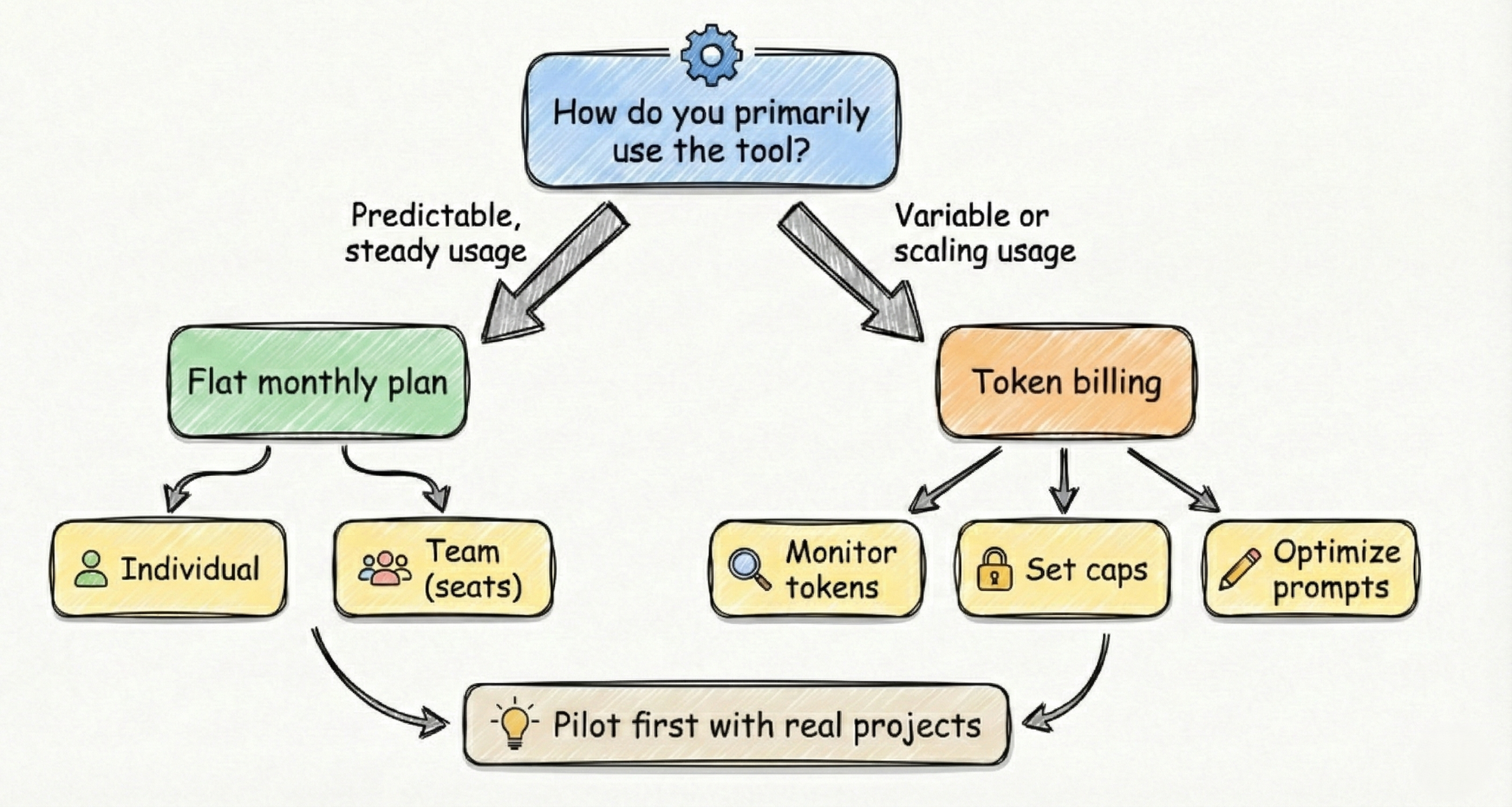 How do you primarily use the tool?

Predictable, steady usage

Variable or scaling usage

Flat monthly plan

Token billing

Individual

Team (seats)

Monitor tokens

Set caps

Optimize prompts

Pilot first with real projects